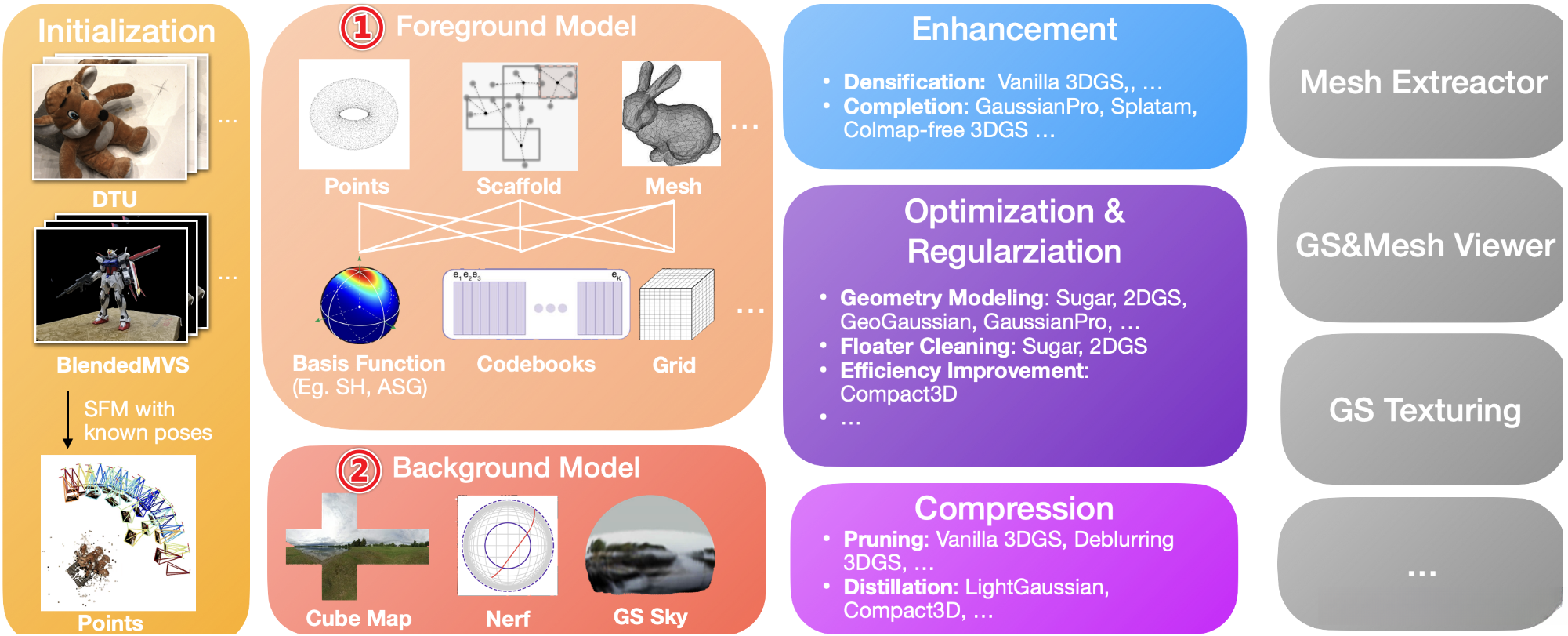 Initialization

...

DTU

...

BlendedMVS

SFM with known poses

Points

① Foreground Model

Points

Scaffold

Mesh

...

$e_1 e_2 e_3$

$e_K$

Basis Function (Eg. SH, ASG)

Codebooks

Grid

...

② Background Model

Cube Map

Nerf

GS Sky

Enhancement

• Densification: Vanilla 3DGS,, ...
• Completion: GaussianPro, Splatam, Colmap-free 3DGS ...

Optimization & Regularziation

• Geometry Modeling: Sugar, 2DGS, GeoGaussian, GaussianPro, ...
• Floater Cleaning: Sugar, 2DGS
• Efficiency Improvement: Compact3D
• ...

Compression

• Pruning: Vanilla 3DGS, Deblurring 3DGS, ...
• Distillation: LightGaussian, Compact3D, ...

Mesh Extreactor

GS&Mesh Viewer

GS Texturing

...